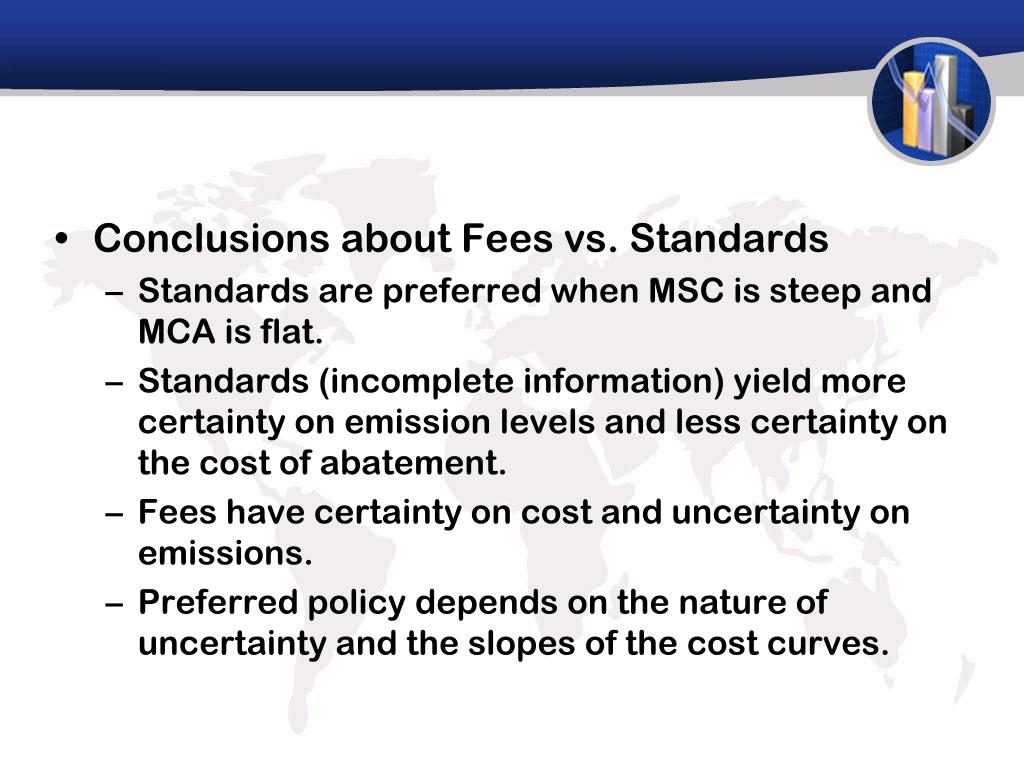 • Conclusions about Fees vs. Standards
– Standards are preferred when MSC is steep and MCA is flat.
– Standards (incomplete information) yield more certainty on emission levels and less certainty on the cost of abatement.
– Fees have certainty on cost and uncertainty on emissions.
– Preferred policy depends on the nature of uncertainty and the slopes of the cost curves.